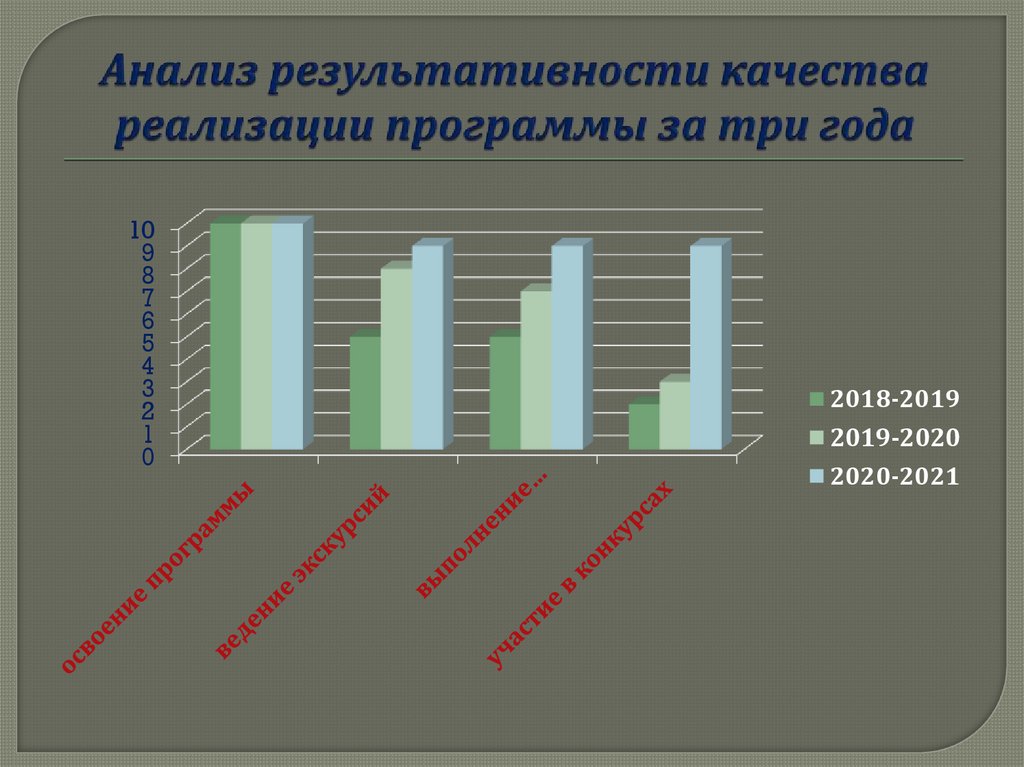 Анализ результативности качества реализации программы за три года

10
9
8
7
6
5
4
3
2
1
0

освоение программы
ведение экскурсий
выполнение…
участие в конкурсах

2018-2019
2019-2020
2020-2021